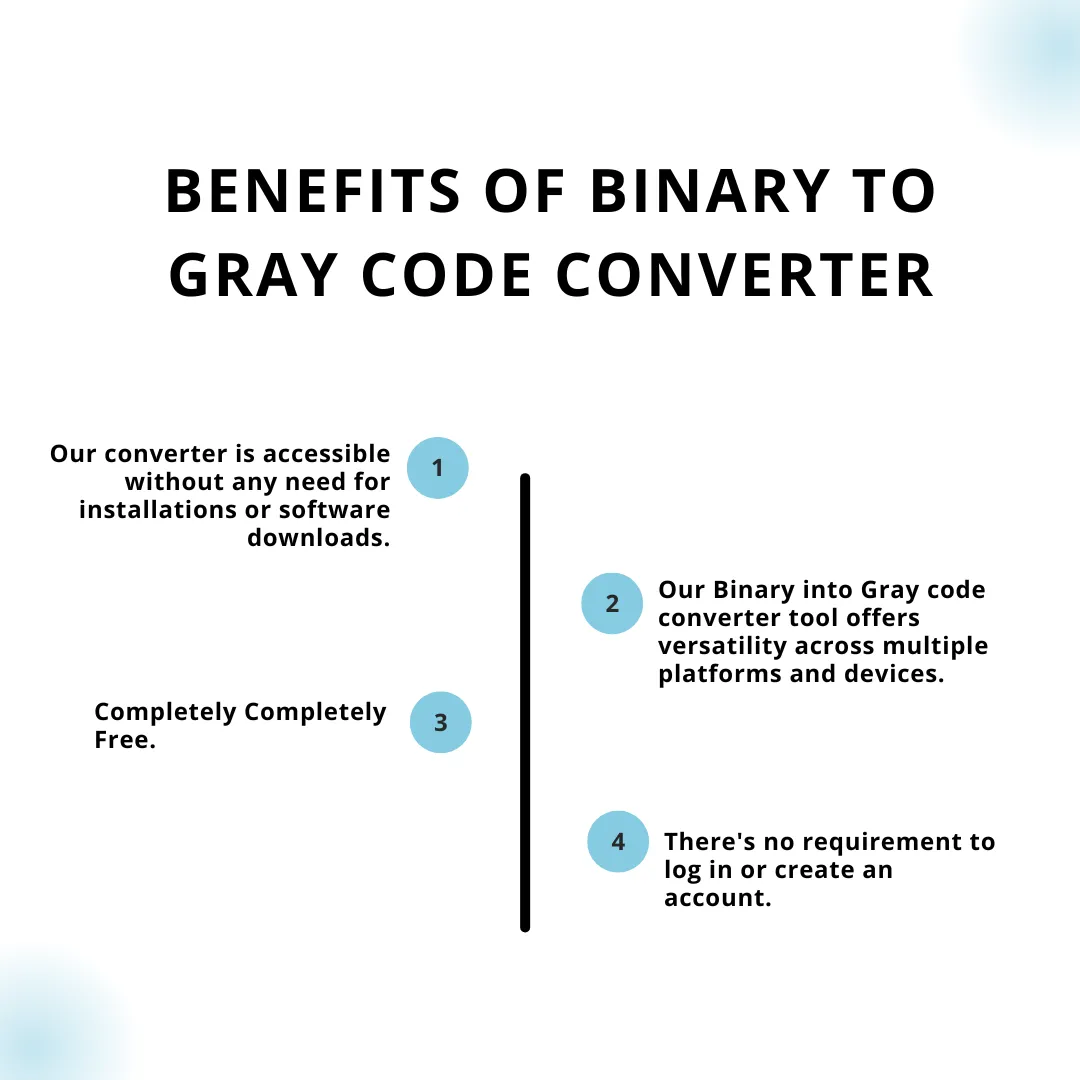 BENEFITS OF BINARY TO GRAY CODE CONVERTER

1

Our converter is accessible without any need for installations or software downloads.

2

Our Binary into Gray code converter tool offers versatility across multiple platforms and devices.

3

Completely Completely Free.

4

There's no requirement to log in or create an account.